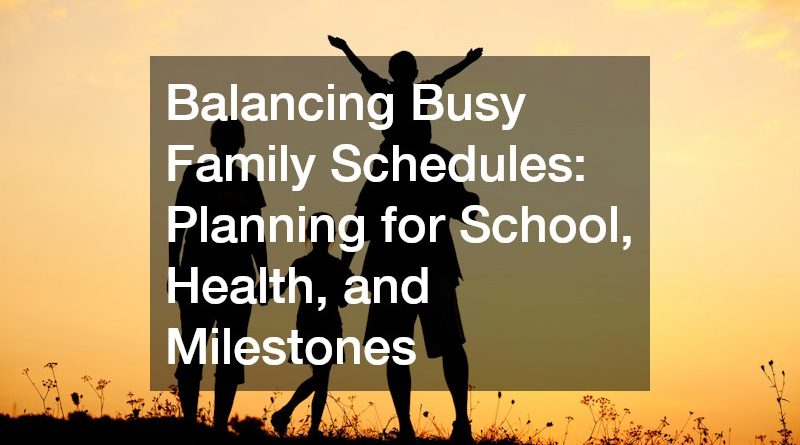 Balancing Busy Family Schedules: Planning for School, Health, and Milestones